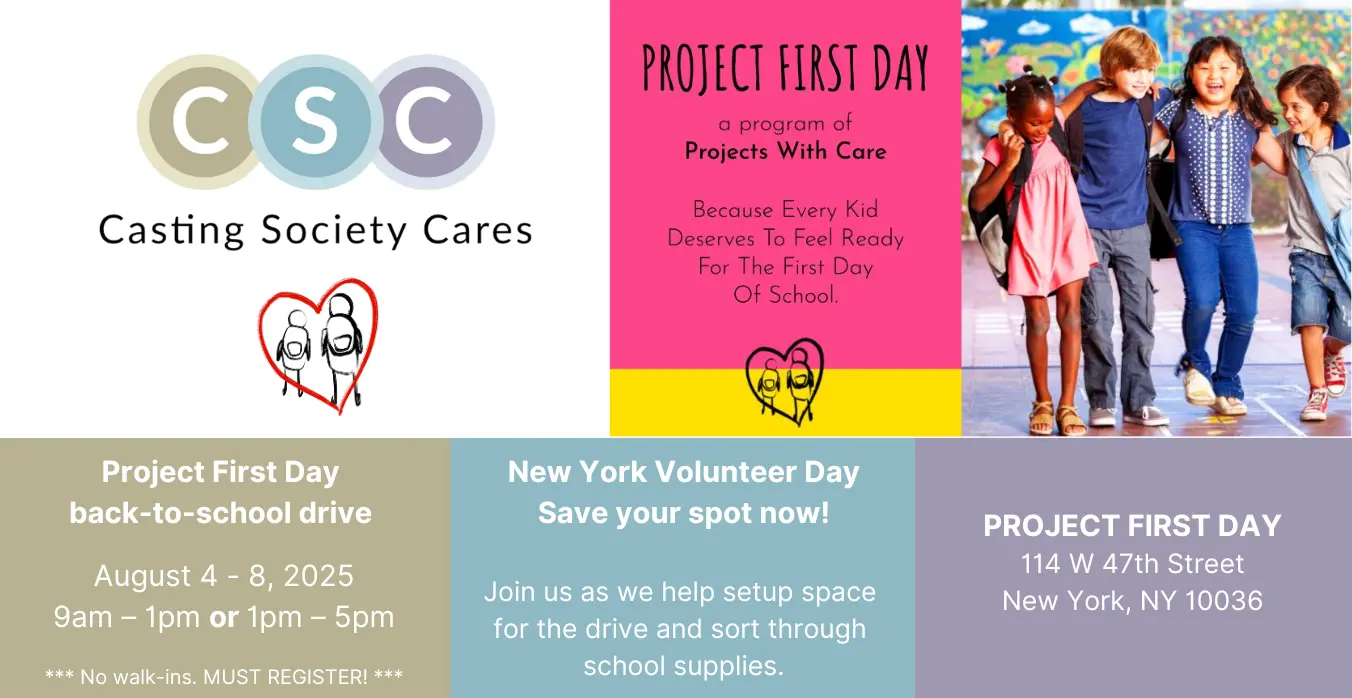 CSC
Casting Society Cares

PROJECT FIRST DAY
a program of
Projects With Care

Because Every Kid Deserves To Feel Ready For The First Day Of School.

Project First Day back-to-school drive

August 4 - 8, 2025
9am – 1pm or 1pm – 5pm

*** No walk-ins. MUST REGISTER! ***

New York Volunteer Day
Save your spot now!

Join us as we help setup space for the drive and sort through school supplies.

PROJECT FIRST DAY
114 W 47th Street
New York, NY 10036